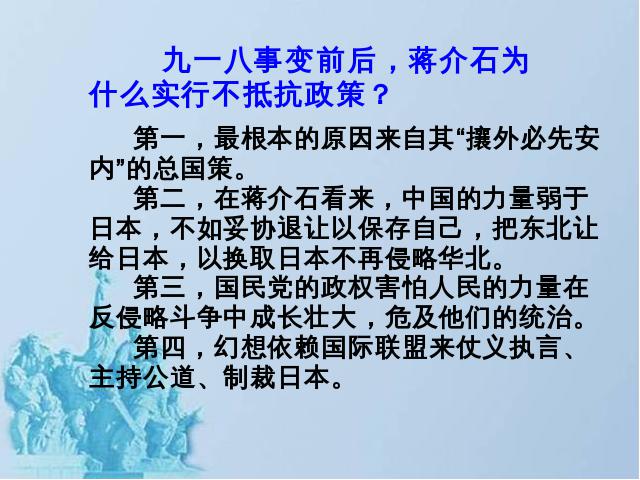 九一八事变前后，蒋介石为什么实行不抵抗政策？

第一，最根本的原因来自其“攘外必先安内”的总国策。

第二，在蒋介石看来，中国的力量弱于日本，不如妥协退让以保存自己，把东北让给日本，以换取日本不再侵略华北。

第三，国民党的政权害怕人民的力量在反侵略斗争中成长壮大，危及他们的统治。

第四，幻想依赖国际联盟来仗义执言、主持公道、制裁日本。